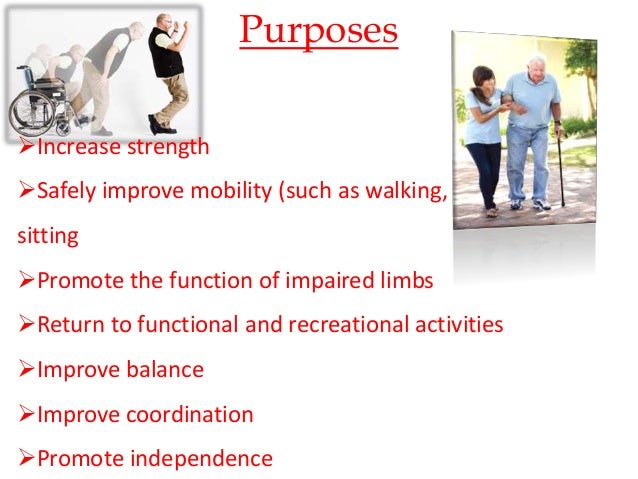 Purposes

➢Increase strength

➢Safely improve mobility (such as walking, sitting

➢Promote the function of impaired limbs

➢Return to functional and recreational activities

➢Improve balance

➢Improve coordination

➢Promote independence